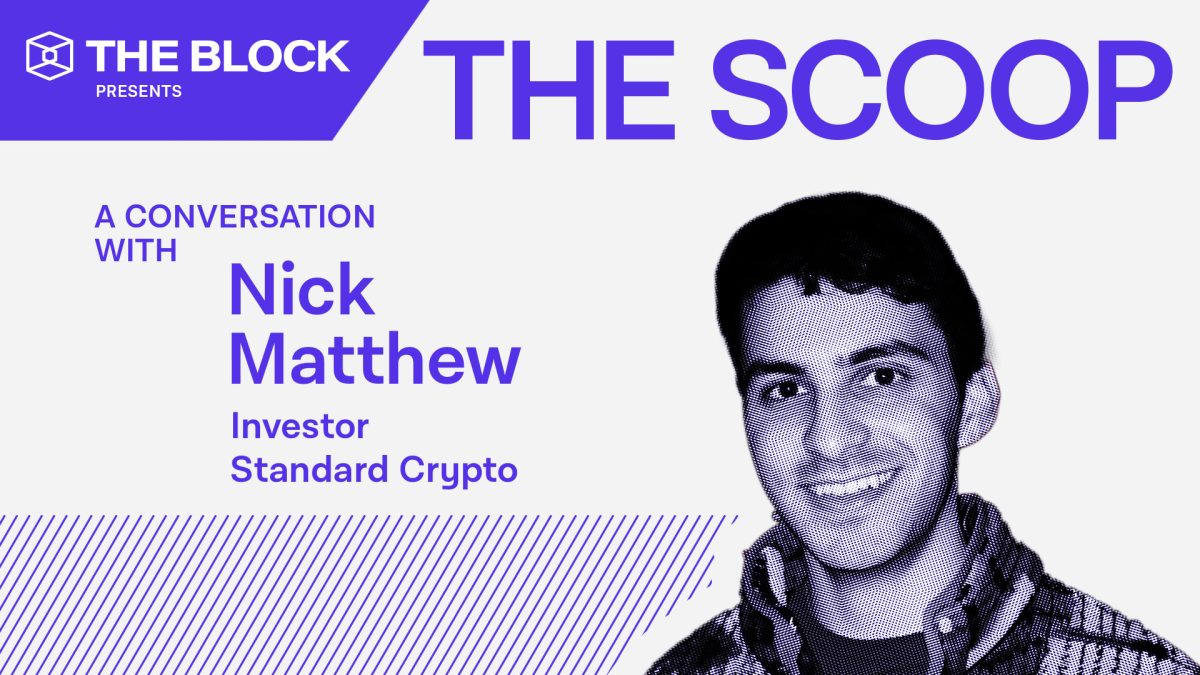 THE BLOCK
PRESENTS

THE SCOOP

A CONVERSATION WITH

Nick Matthew

Investor
Standard Crypto